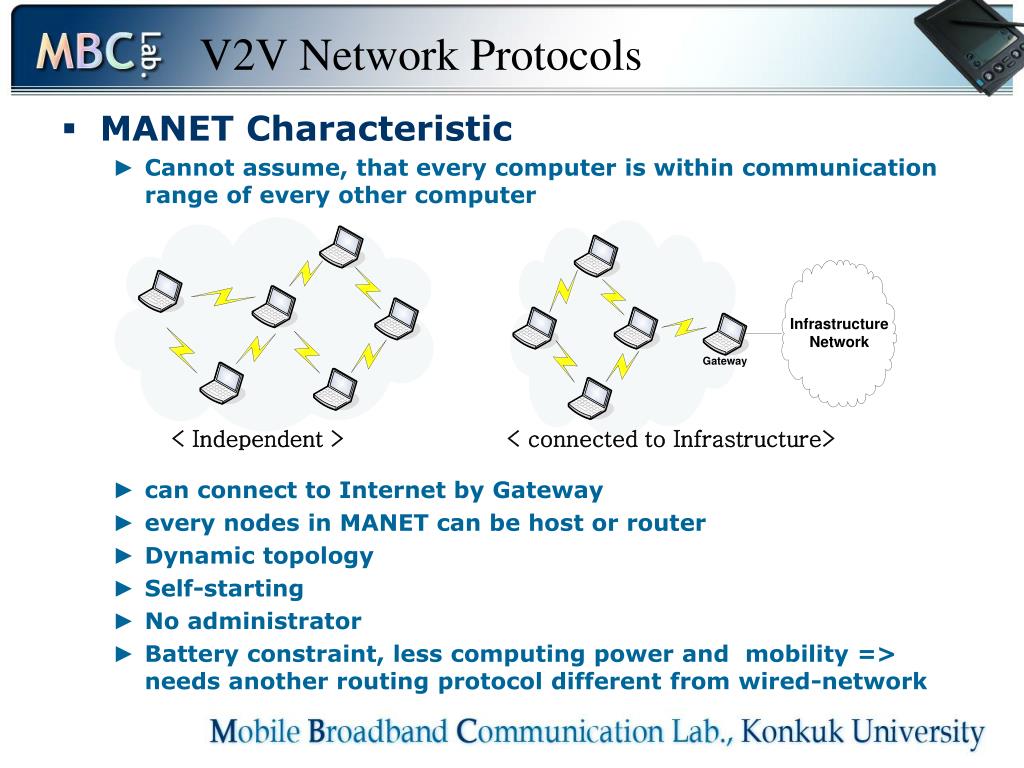 MBC Lab.

V2V Network Protocols

▪ MANET Characteristic

► Cannot assume, that every computer is within communication range of every other computer

Gateway

Infrastructure Network

< Independent >

< connected to Infrastructure>

► can connect to Internet by Gateway

► every nodes in MANET can be host or router

► Dynamic topology

► Self-starting

► No administrator

► Battery constraint, less computing power and mobility => needs another routing protocol different from wired-network

Mobile Broadband Communication Lab., Konkuk University